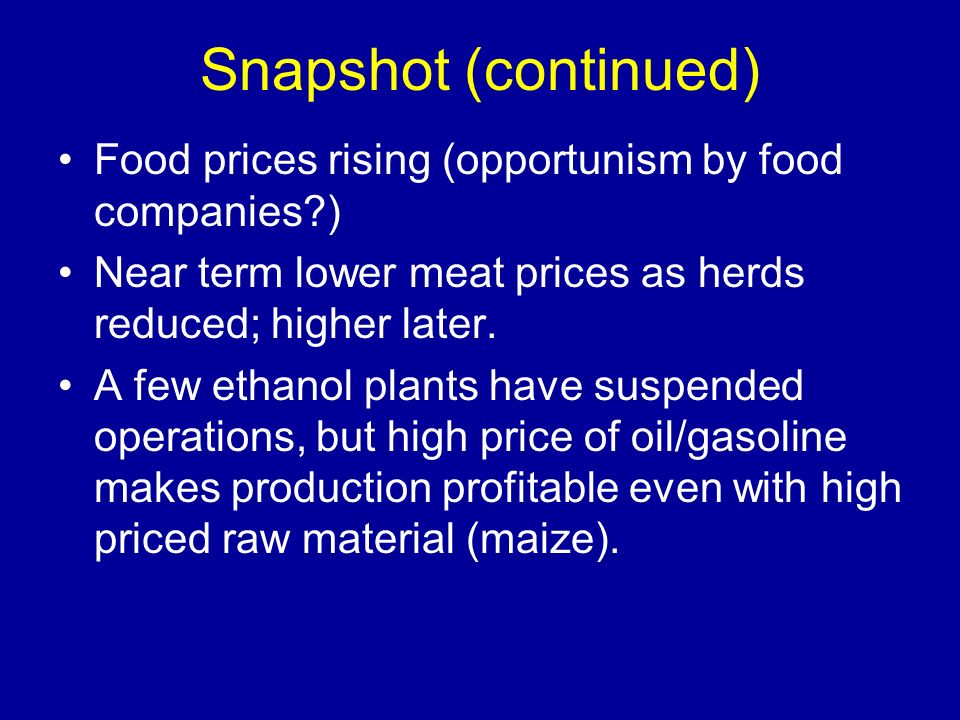 Snapshot (continued)

• Food prices rising (opportunism by food companies?)

• Near term lower meat prices as herds reduced; higher later.

• A few ethanol plants have suspended operations, but high price of oil/gasoline makes production profitable even with high priced raw material (maize).